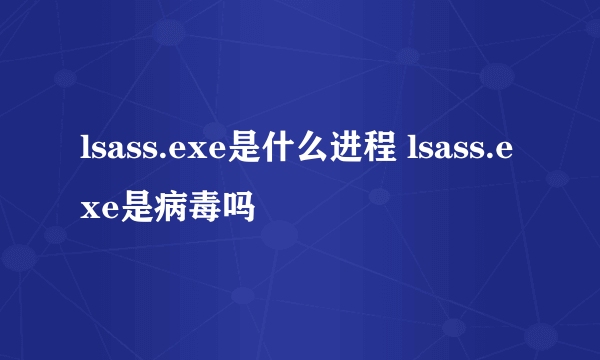 lsass.exe是什么进程 lsass.exe是病毒吗